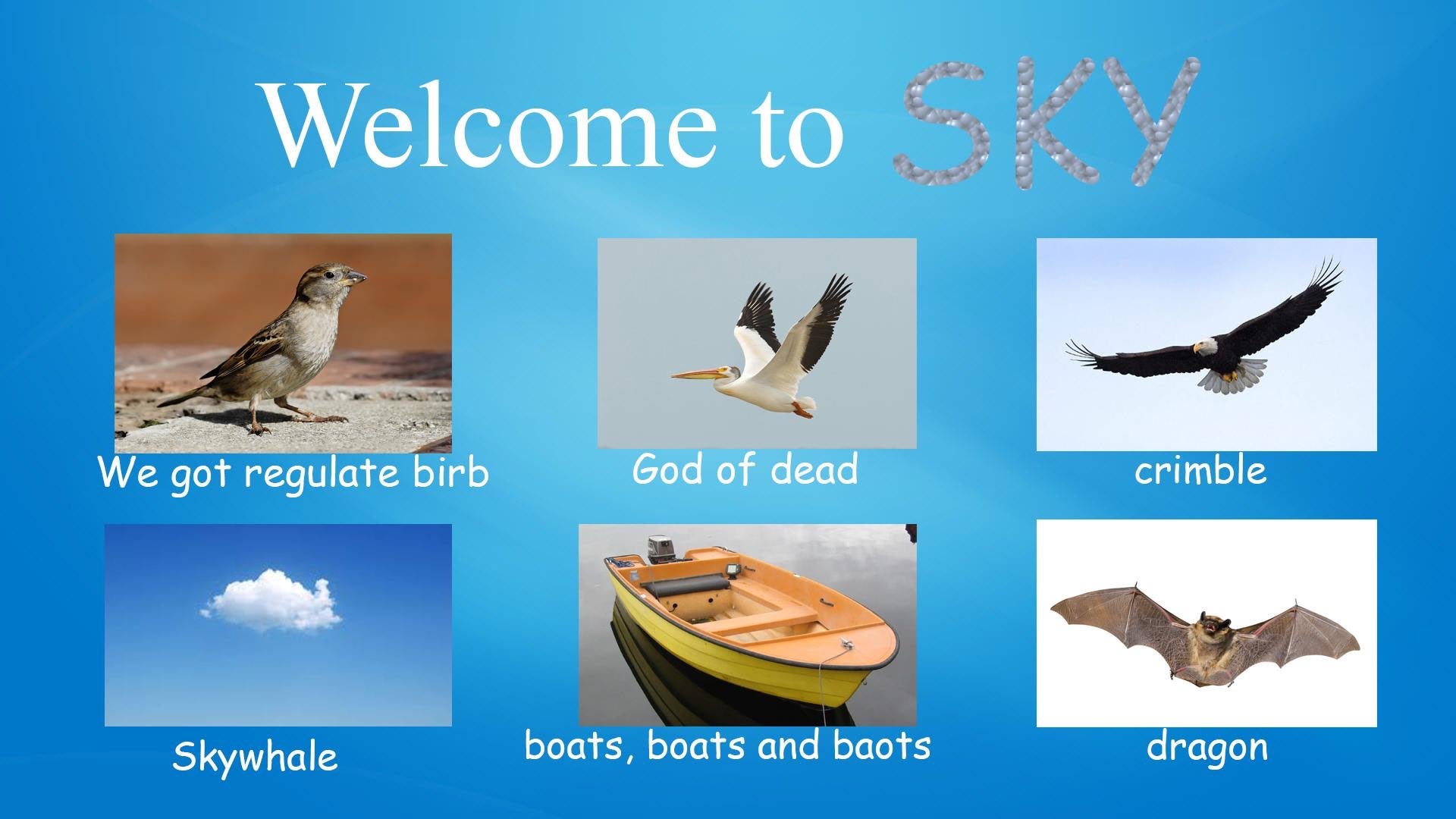 Welcome to SKY

We got regulate birb

God of dead

crimble

Skywhale

boats, boats and baots

dragon